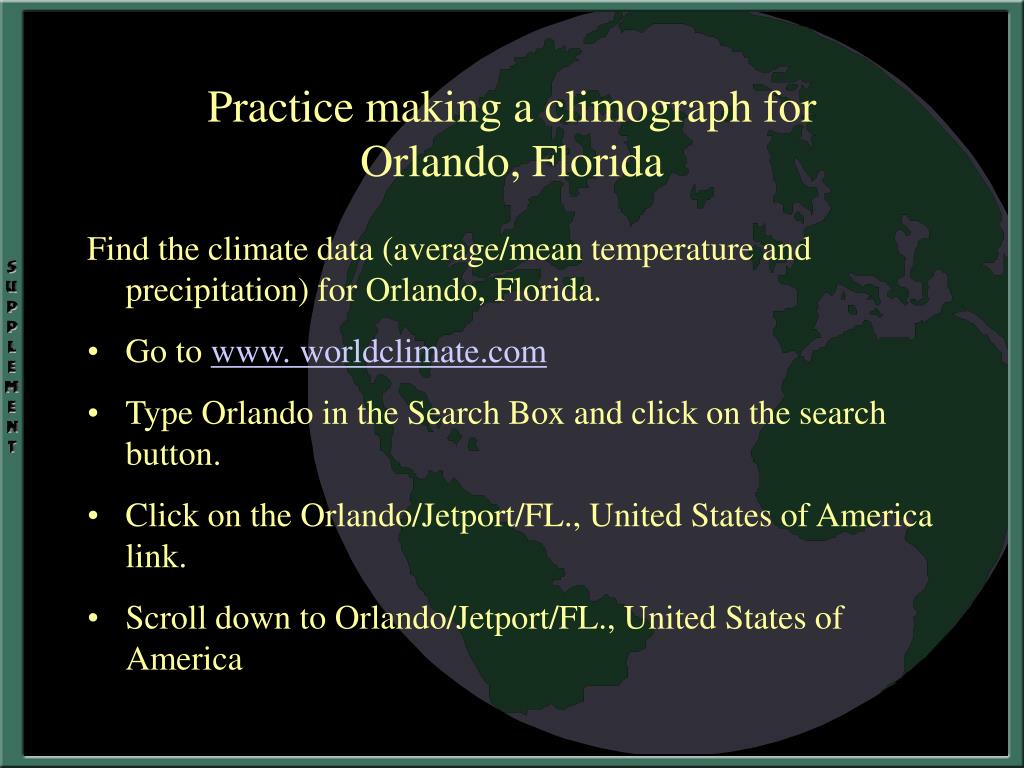 SUPPLEMENT

Practice making a climograph for Orlando, Florida

Find the climate data (average/mean temperature and precipitation) for Orlando, Florida.

• Go to www. worldclimate.com

• Type Orlando in the Search Box and click on the search button.

• Click on the Orlando/Jetport/FL., United States of America link.

• Scroll down to Orlando/Jetport/FL., United States of America